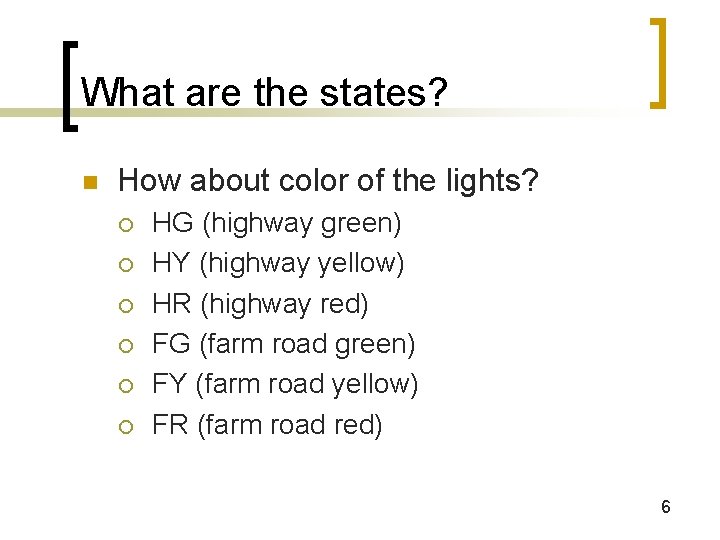 What are the states?

How about color of the lights?

HG (highway green)
HY (highway yellow)
HR (highway red)
FG (farm road green)
FY (farm road yellow)
FR (farm road red)

6